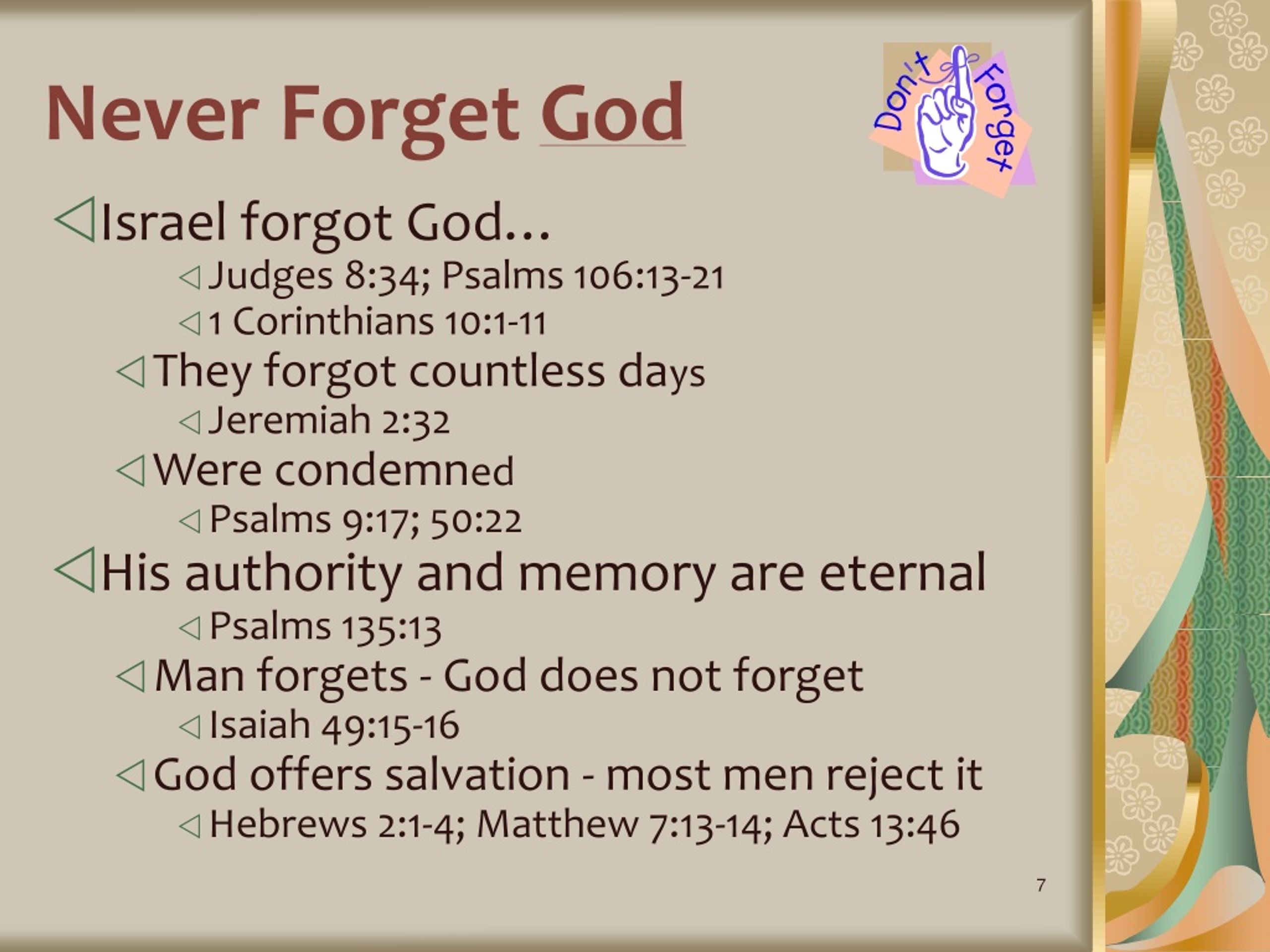 Never Forget God

Don't Forget

Israel forgot God…

Judges 8:34; Psalms 106:13-21

1 Corinthians 10:1-11

They forgot countless days

Jeremiah 2:32

Were condemned

Psalms 9:17; 50:22

His authority and memory are eternal

Psalms 135:13

Man forgets - God does not forget

Isaiah 49:15-16

God offers salvation - most men reject it

Hebrews 2:1-4; Matthew 7:13-14; Acts 13:46

7